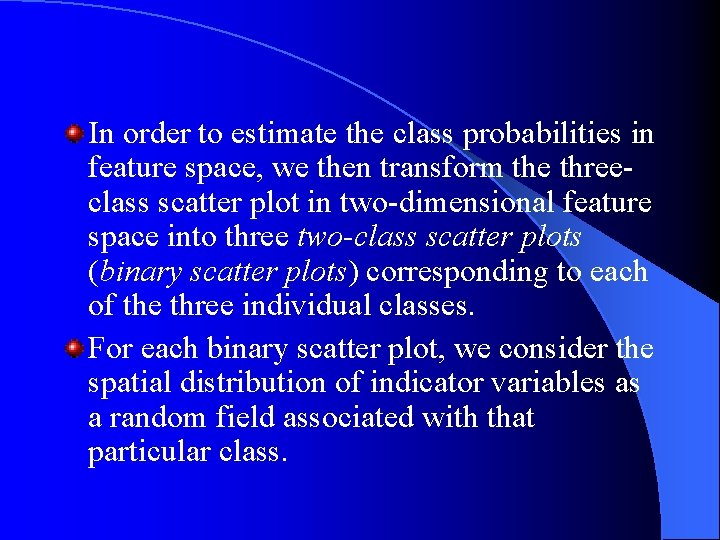 In order to estimate the class probabilities in feature space, we then transform the three-class scatter plot in two-dimensional feature space into three two-class scatter plots (binary scatter plots) corresponding to each of the three individual classes.

For each binary scatter plot, we consider the spatial distribution of indicator variables as a random field associated with that particular class.